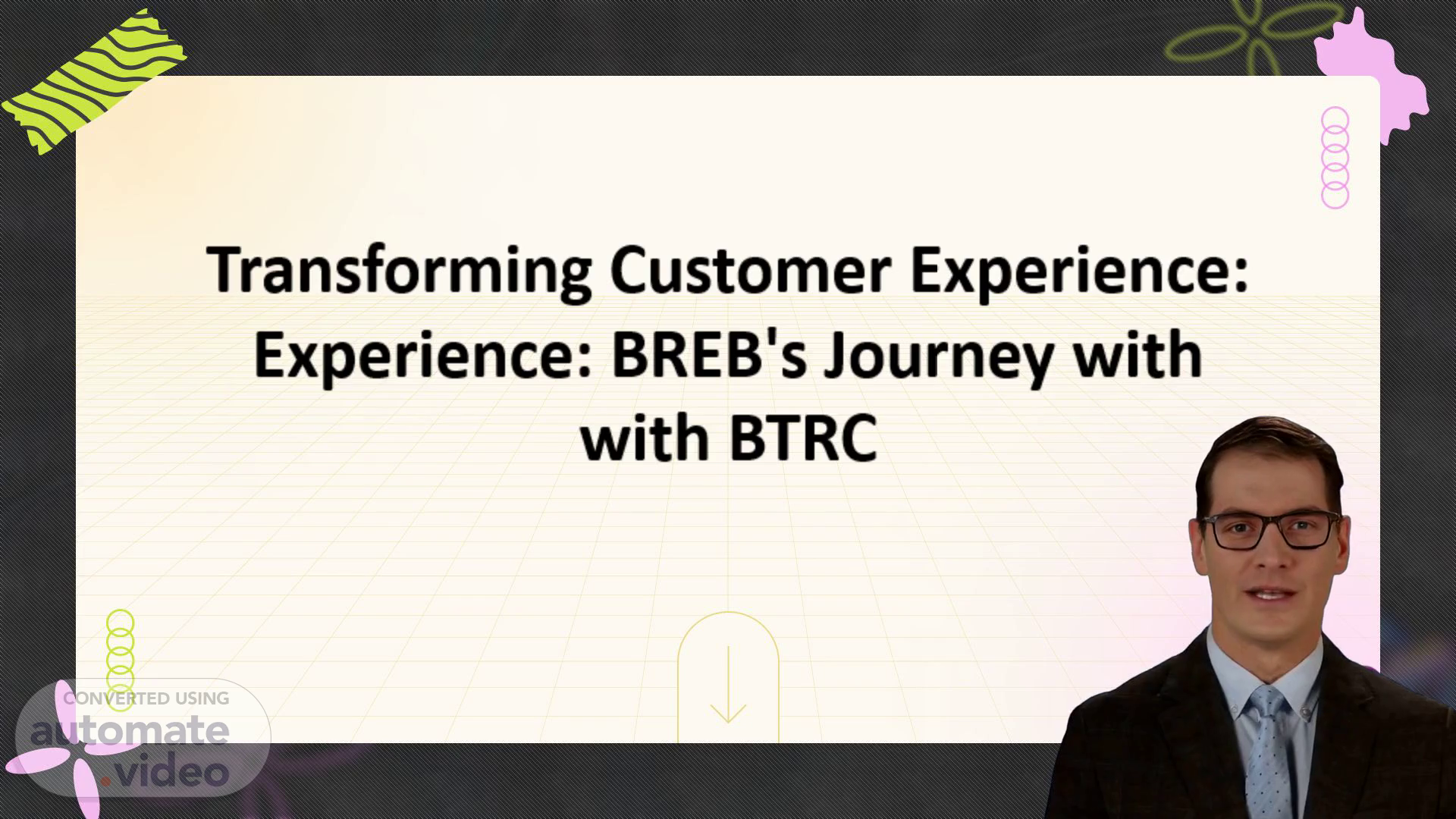 Transforming Customer Experience: Experience: BREB's Journey with with BTRC

CONVERTED USING
automate.video